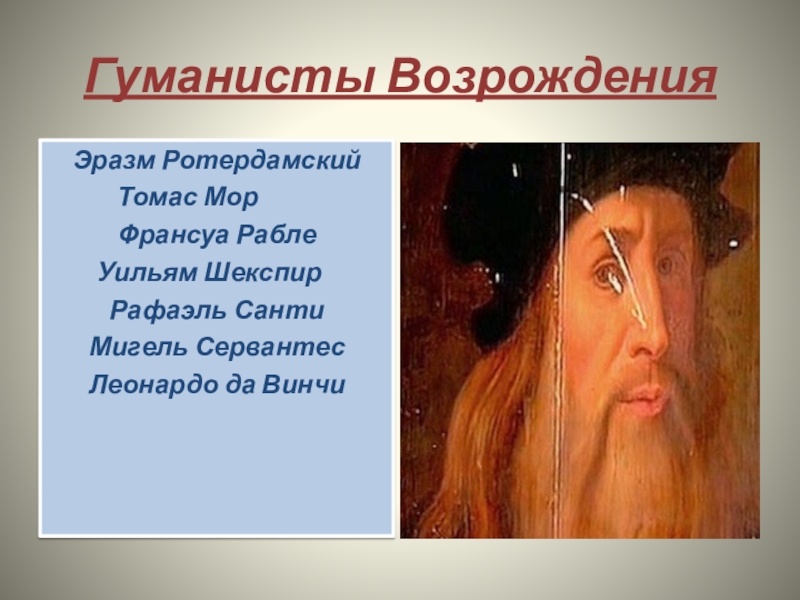 Гуманисты Возрождения

Эразм Ротердамский
Томас Мор
Франсуа Рабле
Уильям Шекспир
Рафаэль Санти
Мигель Сервантес
Леонардо да Винчи